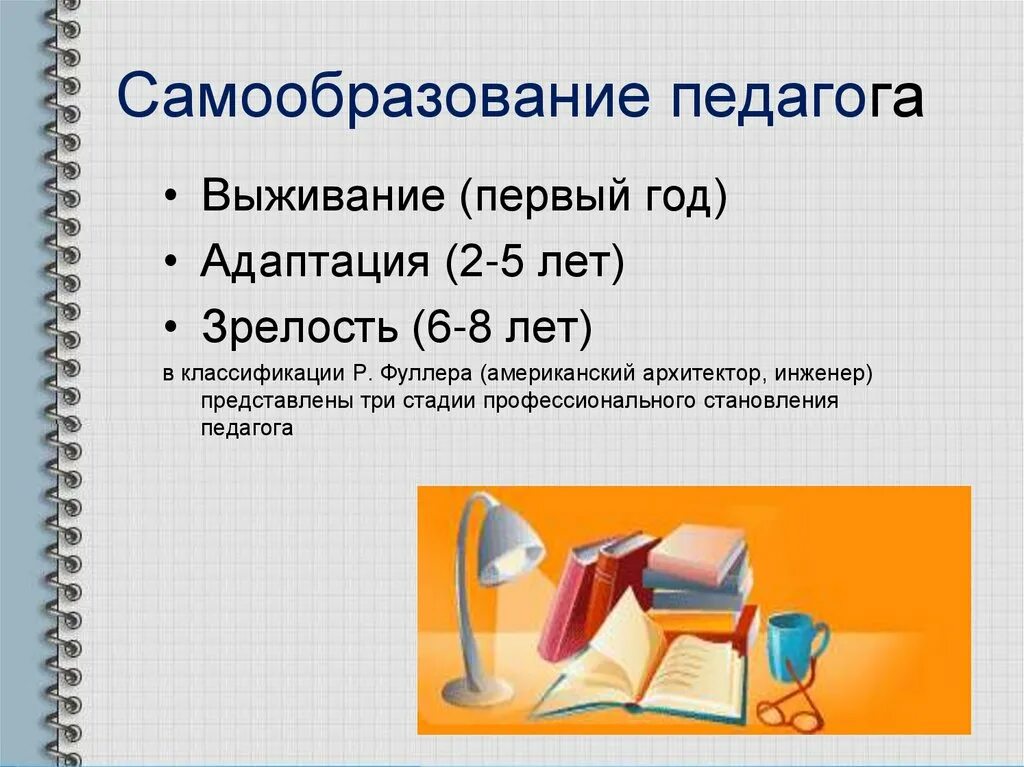 Самообразование педагога

• Выживание (первый год)
• Адаптация (2-5 лет)
• Зрелость (6-8 лет)

в классификации Р. Фуллера (американский архитектор, инженер) представлены три стадии профессионального становления педагога